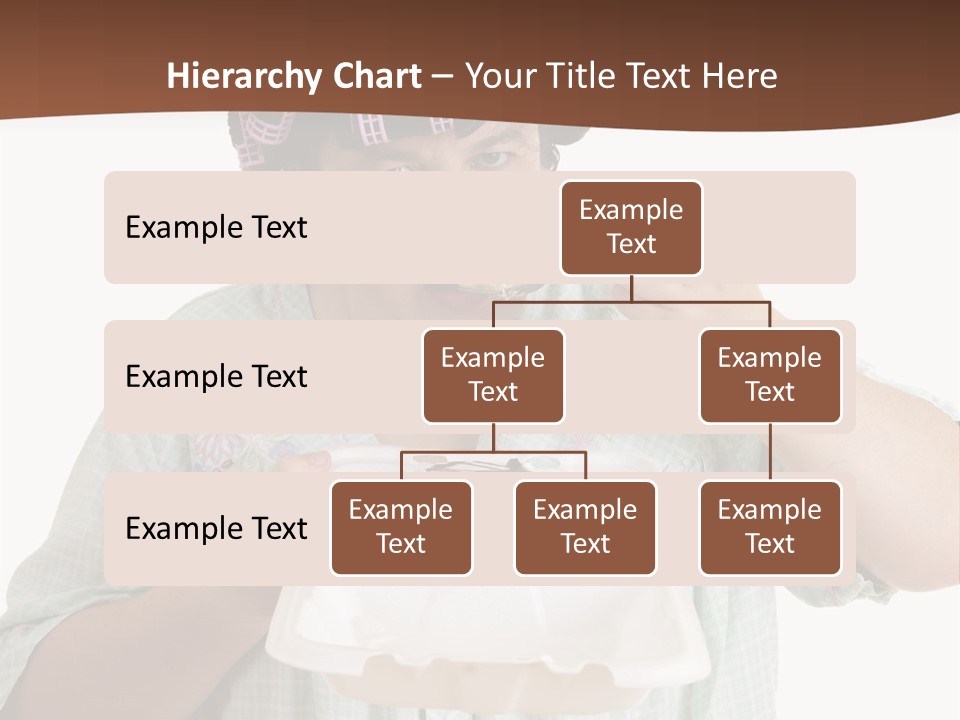 Hierarchy Chart – Your Title Text Here

Example Text

Example Text

Example Text

Example Text

Example Text

Example Text

Example Text

Example Text

Example Text